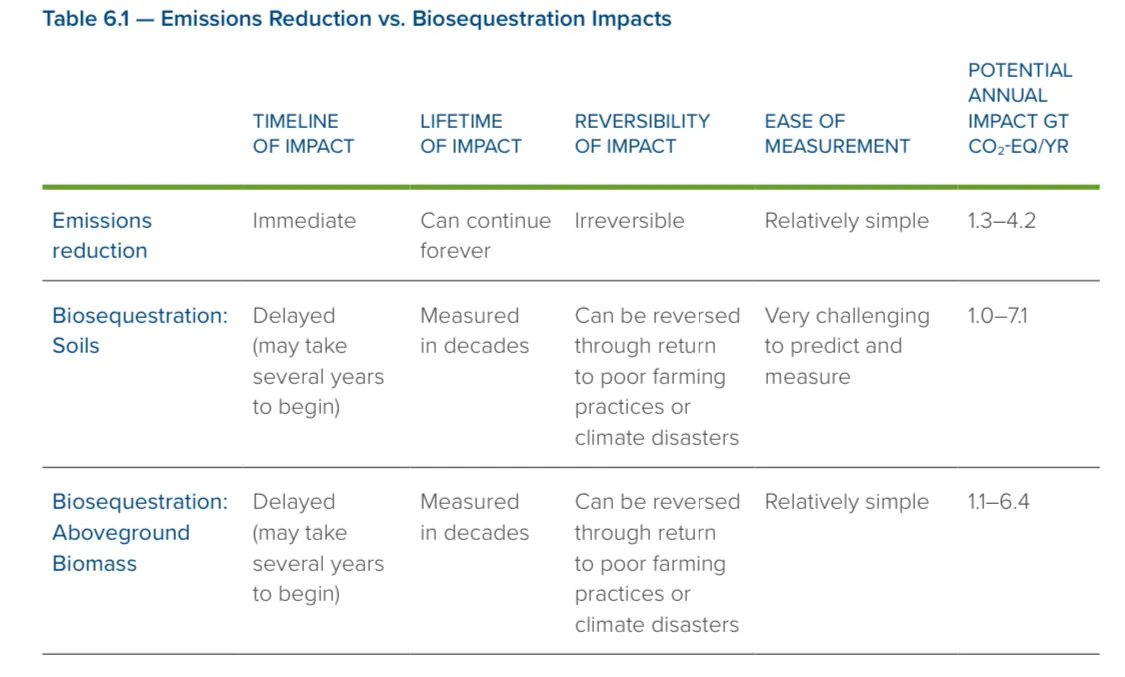 Table 6.1 — Emissions Reduction vs. Biosequestration Impacts

| | TIMELINE OF IMPACT | LIFETIME OF IMPACT | REVERSIBILITY OF IMPACT | EASE OF MEASUREMENT | POTENTIAL ANNUAL IMPACT GT $CO_2$-EQ/YR |
|---|---|---|---|---|---|
| Emissions reduction | Immediate | Can continue forever | Irreversible | Relatively simple | 1.3–4.2 |
| Biosequestration: Soils | Delayed (may take several years to begin) | Measured in decades | Can be reversed through return to poor farming practices or climate disasters | Very challenging to predict and measure | 1.0–7.1 |
| Biosequestration: Aboveground Biomass | Delayed (may take several years to begin) | Measured in decades | Can be reversed through return to poor farming practices or climate disasters | Relatively simple | 1.1–6.4 |